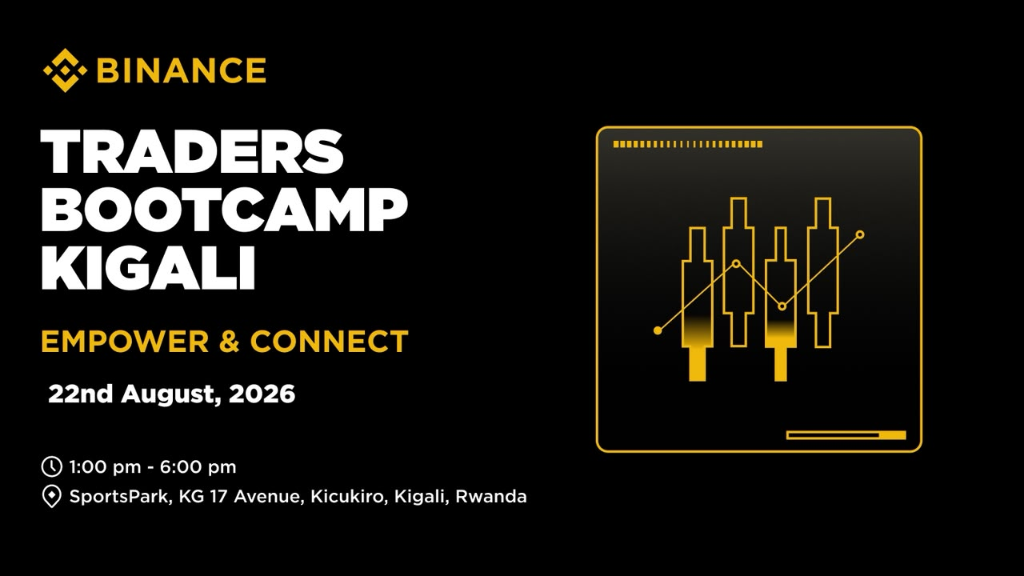 BINANCE

TRADERS BOOTCAMP KIGALI

EMPOWER & CONNECT

22nd August, 2026

1:00 pm - 6:00 pm

SportsPark, KG 17 Avenue, Kicukiro, Kigali, Rwanda